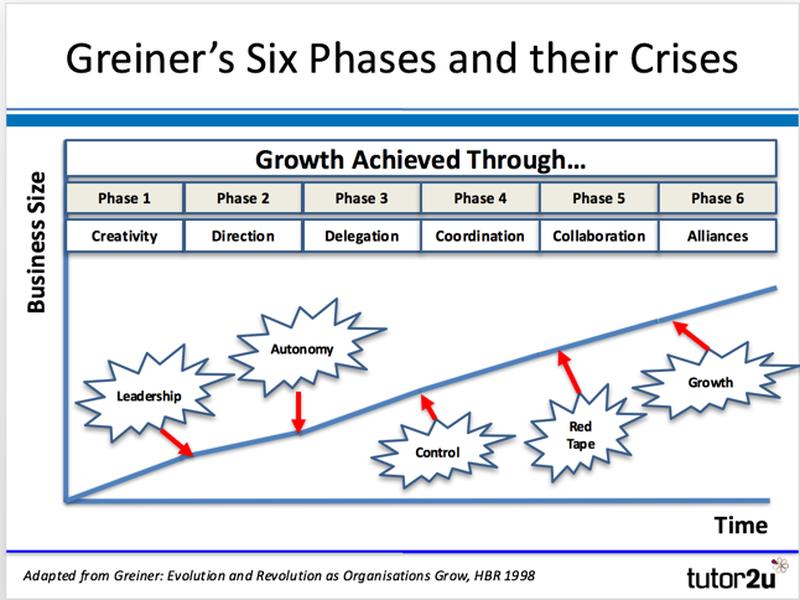 Greiner's Six Phases and their Crises

Business Size

Growth Achieved Through...

| Phase 1 | Phase 2 | Phase 3 | Phase 4 | Phase 5 | Phase 6 |
|---|---|---|---|---|---|
| Creativity | Direction | Delegation | Coordination | Collaboration | Alliances |

Leadership

Autonomy

Control

Red Tape

Growth

Time

Adapted from Greiner: Evolution and Revolution as Organisations Grow, HBR 1998

tutor2u